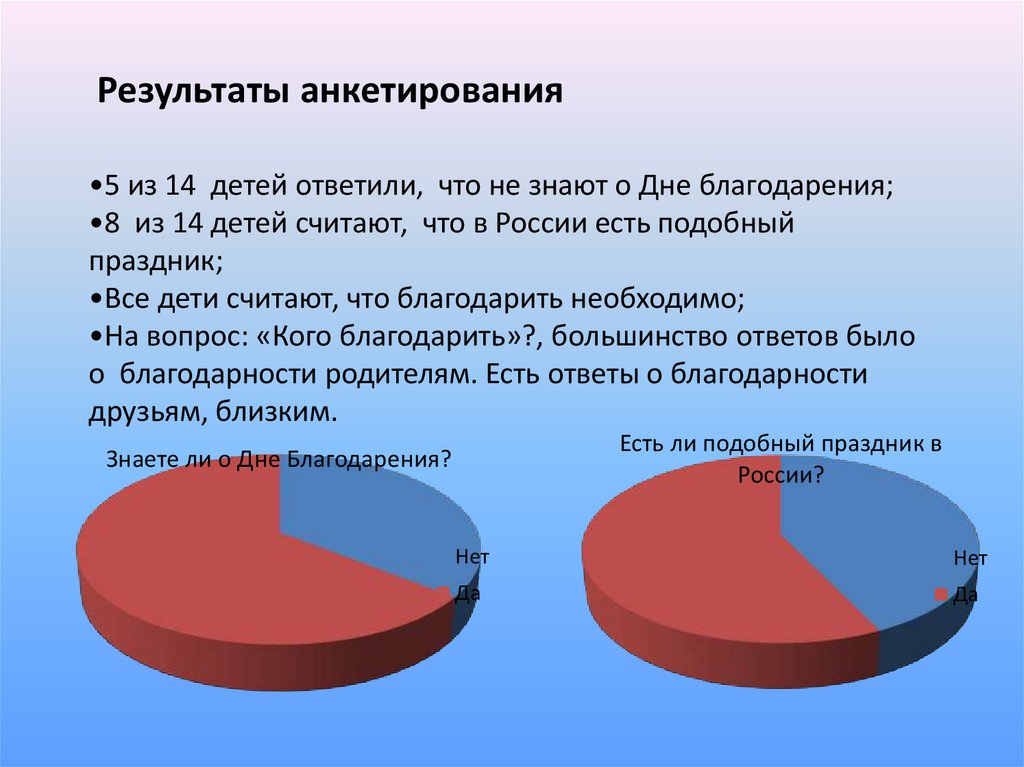 Результаты анкетирования

•5 из 14 детей ответили, что не знают о Дне благодарения;
•8 из 14 детей считают, что в России есть подобный праздник;
•Все дети считают, что благодарить необходимо;
•На вопрос: «Кого благодарить»?, большинство ответов было о благодарности родителям. Есть ответы о благодарности друзьям, близким.

Знаете ли о Дне Благодарения?

Нет
Да

Есть ли подобный праздник в России?

Нет
Да